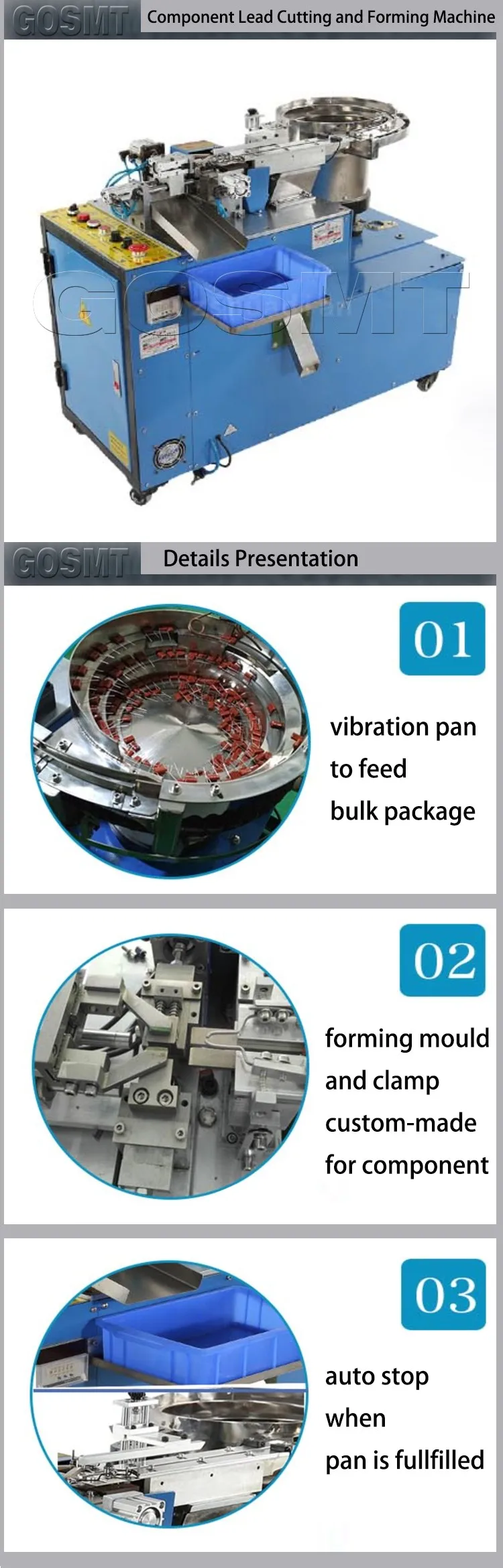 GOSMT Component Lead Cutting and Forming Machine

GOSMT

GOSMT Details Presentation

01

vibration pan to feed bulk package

02

forming mould and clamp custom-made for component

03

auto stop when pan is fullfilled